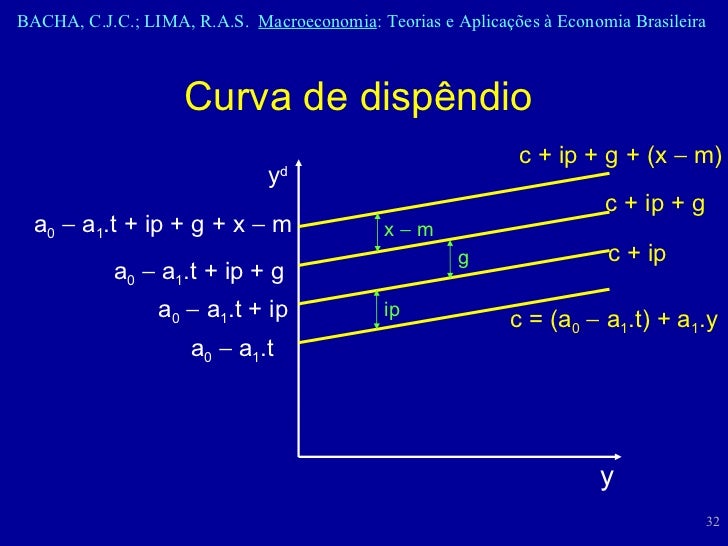 BACHA, C.J.C.; LIMA, R.A.S. Macroeconomia: Teorias e Aplicações à Economia Brasileira

Curva de dispêndio

$y^d$

$c + ip + g + (x - m)$

$c + ip + g$

$c + ip$

$c = (a_0 - a_1.t) + a_1.y$

$a_0 - a_1.t + ip + g + x - m$

$a_0 - a_1.t + ip + g$

$a_0 - a_1.t + ip$

$a_0 - a_1.t$

$x - m$

$g$

$ip$

$y$

32